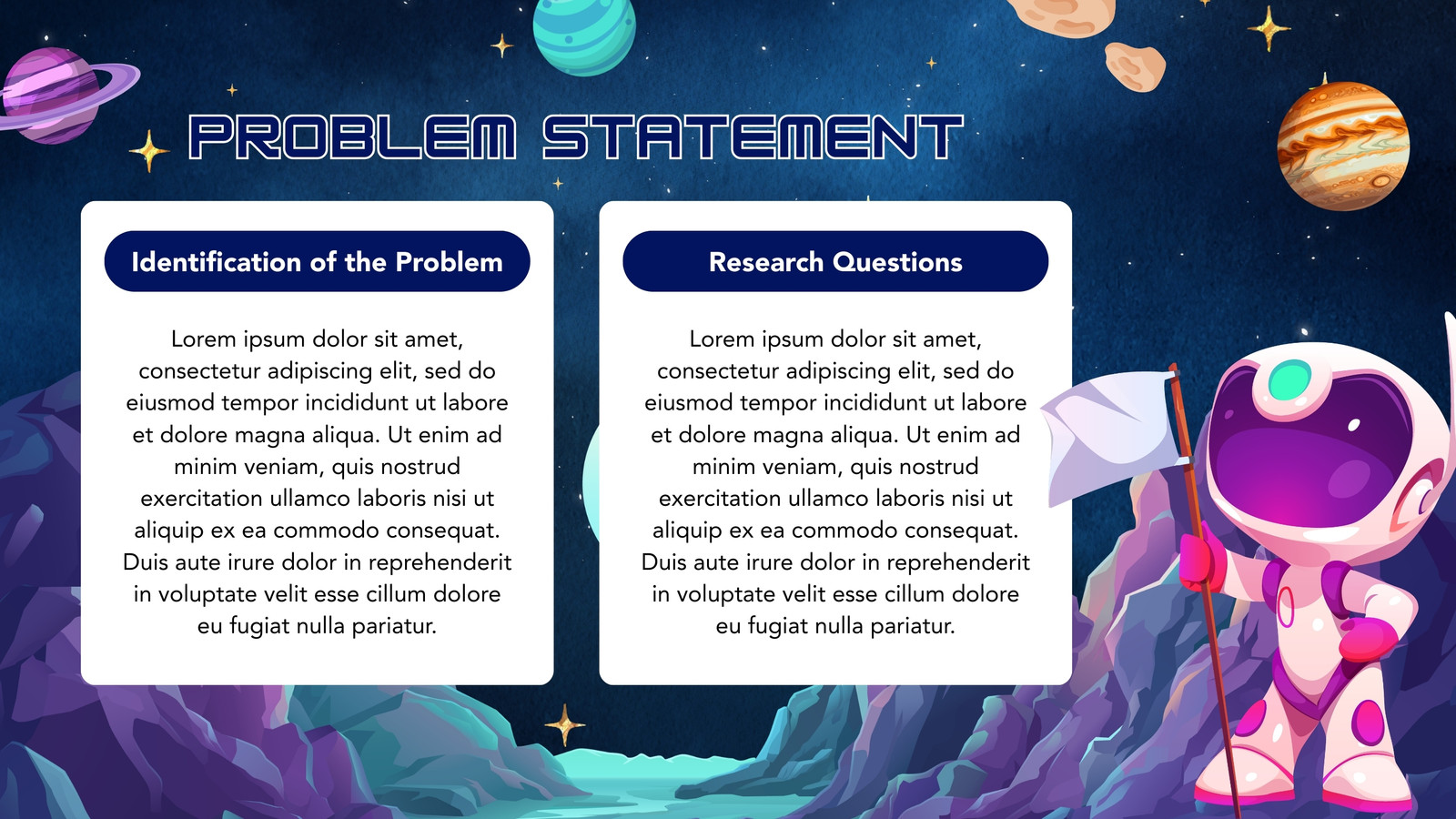 PROBLEM STATEMENT

Identification of the Problem

Lorem ipsum dolor sit amet, consectetur adipiscing elit, sed do eiusmod tempor incididunt ut labore et dolore magna aliqua. Ut enim ad minim veniam, quis nostrud exercitation ullamco laboris nisi ut aliquip ex ea commodo consequat. Duis aute irure dolor in reprehenderit in voluptate velit esse cillum dolore eu fugiat nulla pariatur.

Research Questions

Lorem ipsum dolor sit amet, consectetur adipiscing elit, sed do eiusmod tempor incididunt ut labore et dolore magna aliqua. Ut enim ad minim veniam, quis nostrud exercitation ullamco laboris nisi ut aliquip ex ea commodo consequat. Duis aute irure dolor in reprehenderit in voluptate velit esse cillum dolore eu fugiat nulla pariatur.